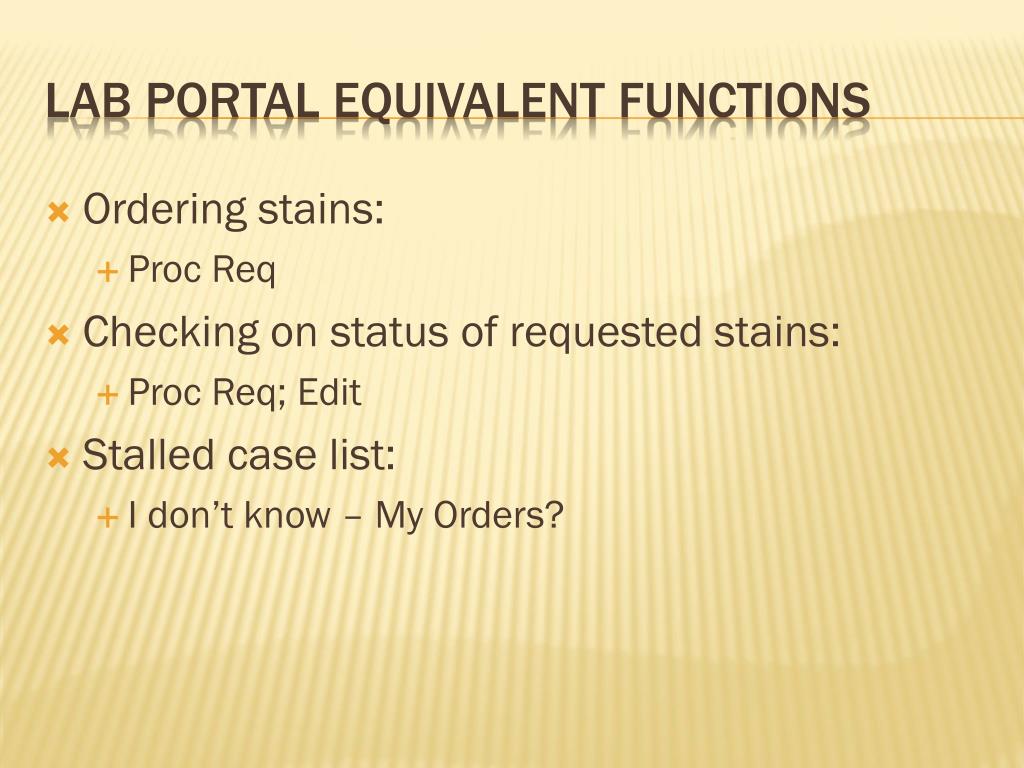 LAB PORTAL EQUIVALENT FUNCTIONS

Ordering stains:
Proc Req

Checking on status of requested stains:
Proc Req; Edit

Stalled case list:
I don’t know – My Orders?